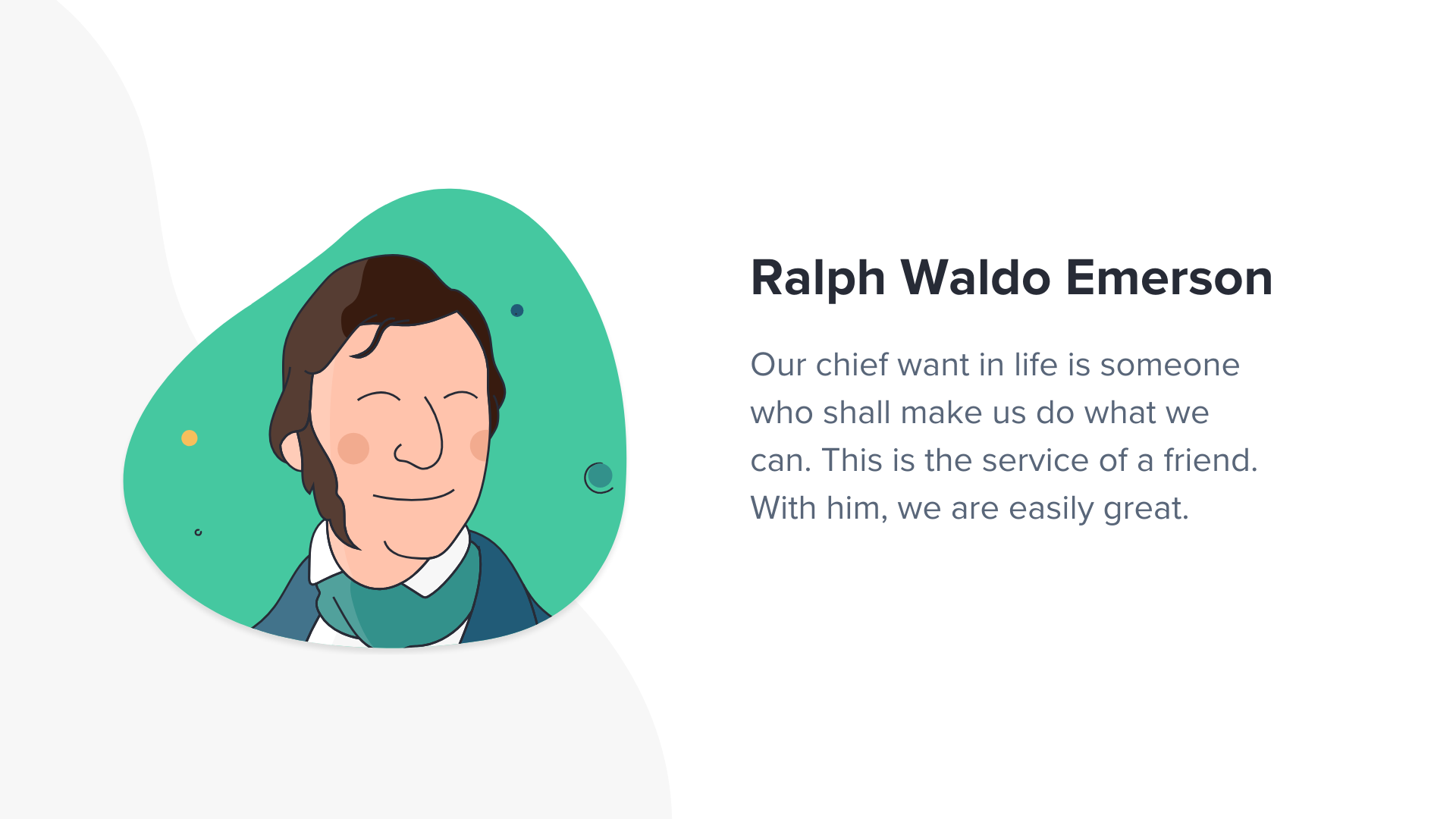 Ralph Waldo Emerson

Our chief want in life is someone who shall make us do what we can. This is the service of a friend. With him, we are easily great.